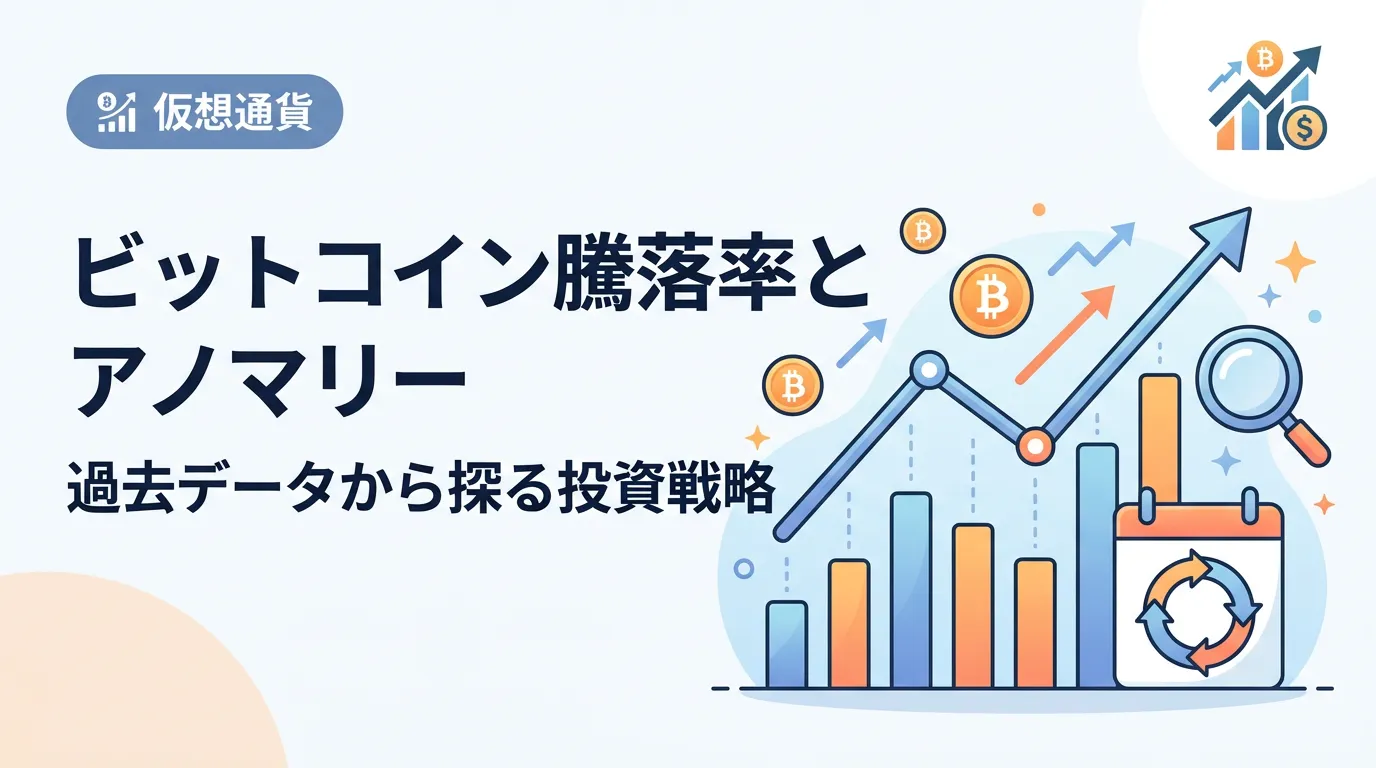 仮想通貨

ビットコイン騰落率とアノマリー

過去データから探る投資戦略